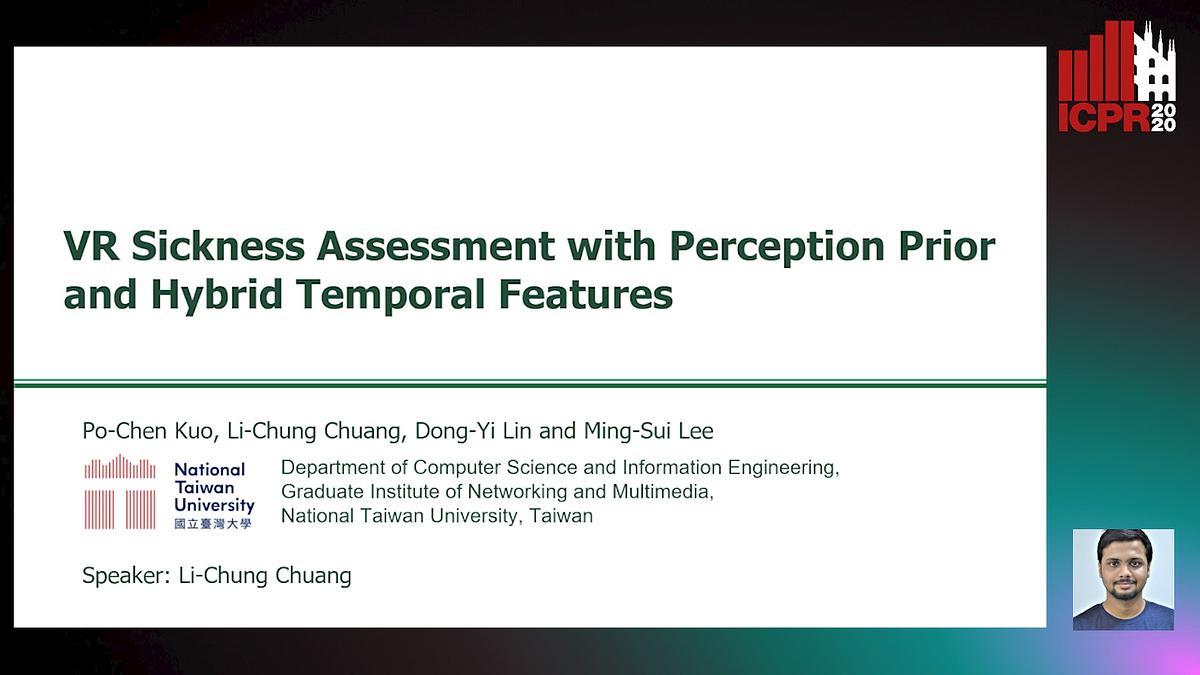 ICPR 2020

VR Sickness Assessment with Perception Prior and Hybrid Temporal Features

Po-Chen Kuo, Li-Chung Chuang, Dong-Yi Lin and Ming-Sui Lee

National Taiwan University 國立臺灣大學

Department of Computer Science and Information Engineering,
Graduate Institute of Networking and Multimedia,
National Taiwan University, Taiwan

Speaker: Li-Chung Chuang